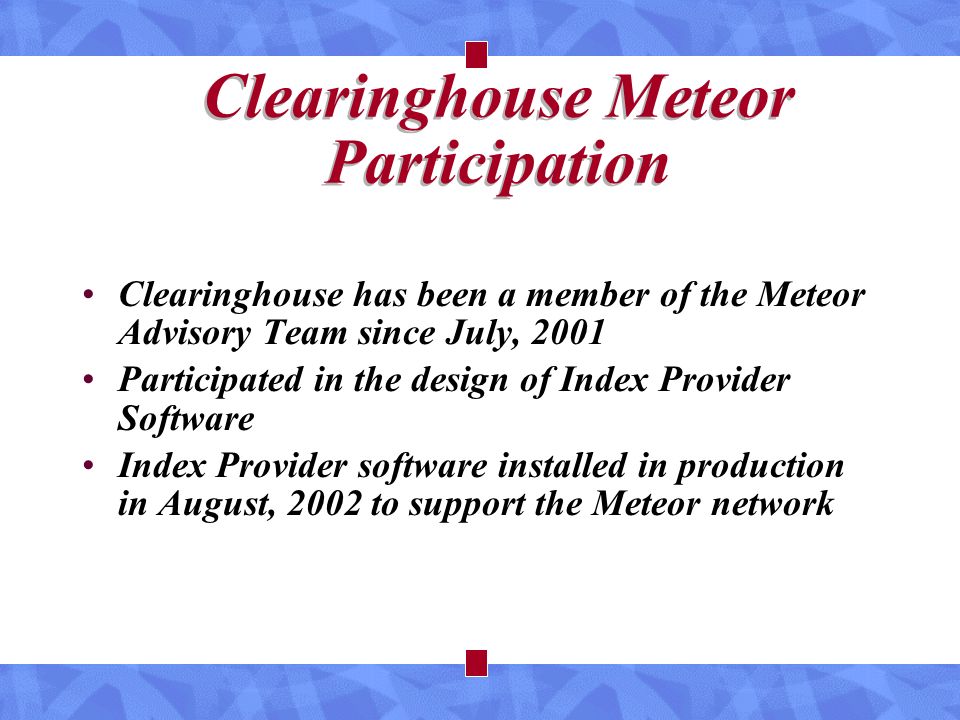 Clearinghouse Meteor Participation

• Clearinghouse has been a member of the Meteor Advisory Team since July, 2001

• Participated in the design of Index Provider Software

• Index Provider software installed in production in August, 2002 to support the Meteor network